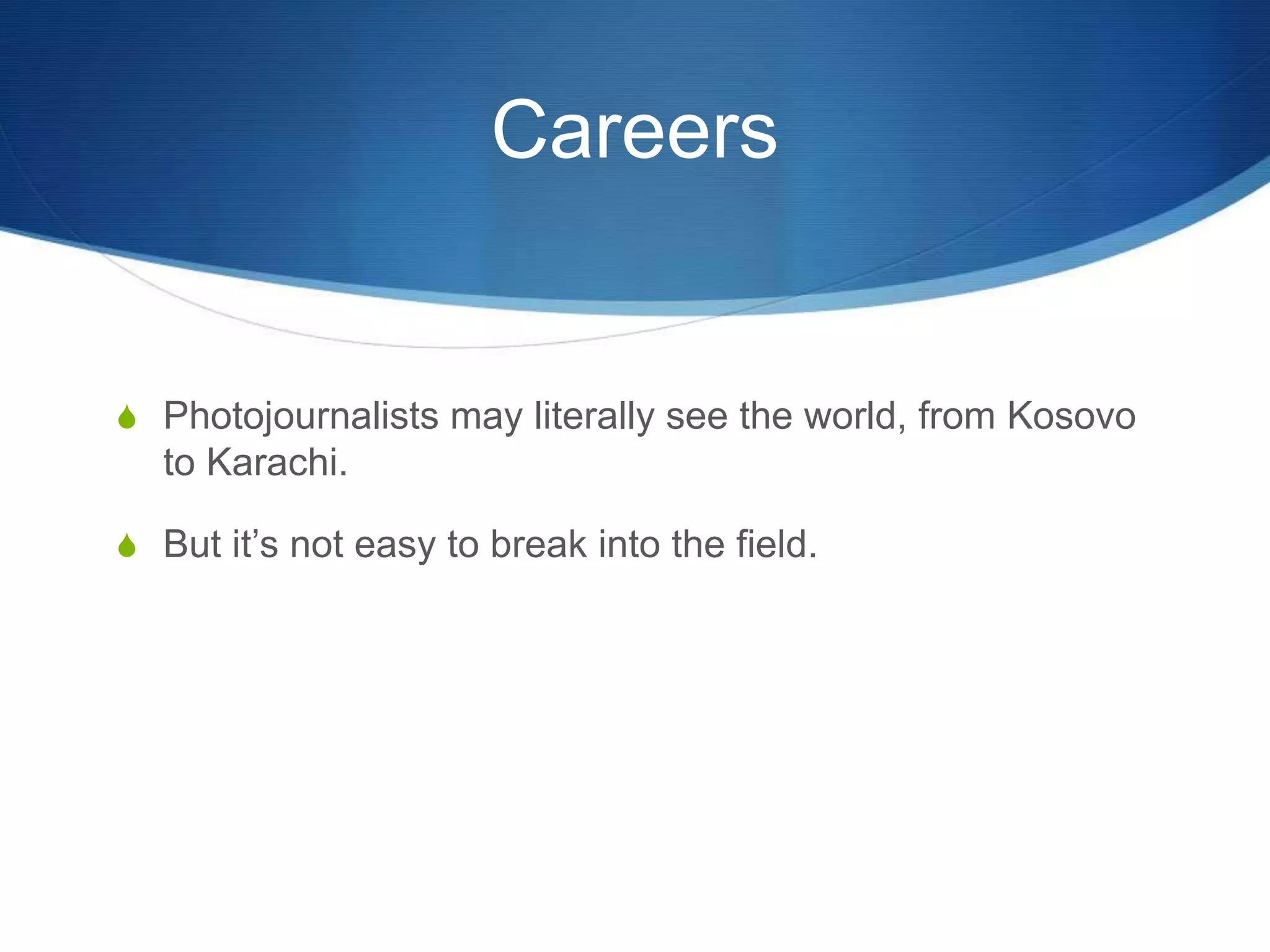 Careers

Photojournalists may literally see the world, from Kosovo to Karachi.

But it’s not easy to break into the field.